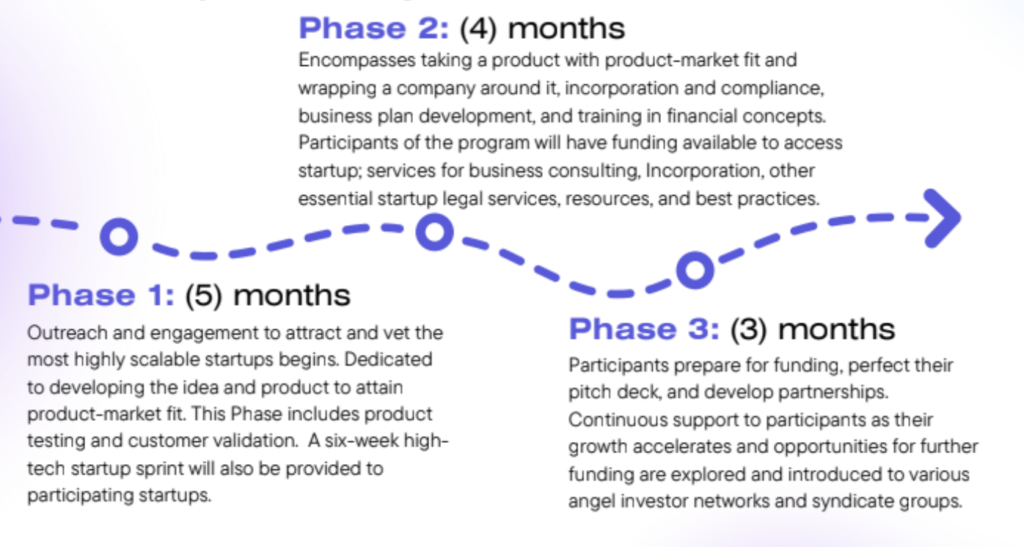 Phase 2: (4) months

Encompasses taking a product with product-market fit and wrapping a company around it, incorporation and compliance, business plan development, and training in financial concepts. Participants of the program will have funding available to access startup; services for business consulting, Incorporation, other essential startup legal services, resources, and best practices.

Phase 1: (5) months

Outreach and engagement to attract and vet the most highly scalable startups begins. Dedicated to developing the idea and product to attain product-market fit. This Phase includes product testing and customer validation. A six-week high-tech startup sprint will also be provided to participating startups.

Phase 3: (3) months

Participants prepare for funding, perfect their pitch deck, and develop partnerships. Continuous support to participants as their growth accelerates and opportunities for further funding are explored and introduced to various angel investor networks and syndicate groups.